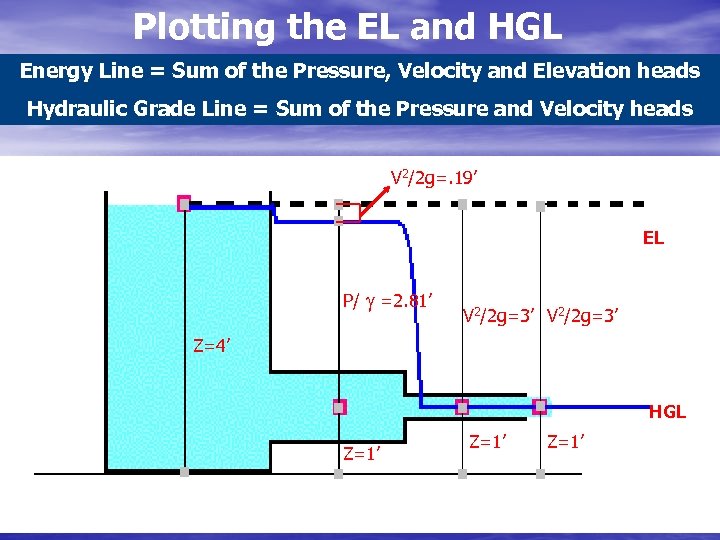 Plotting the EL and HGL

Energy Line = Sum of the Pressure, Velocity and Elevation heads

Hydraulic Grade Line = Sum of the Pressure and Velocity heads

$V^2/2g=.19'$

EL

$P/\gamma=2.81'$

$V^2/2g=3'$

$V^2/2g=3'$

Z=4'

HGL

Z=1'

Z=1'

Z=1'